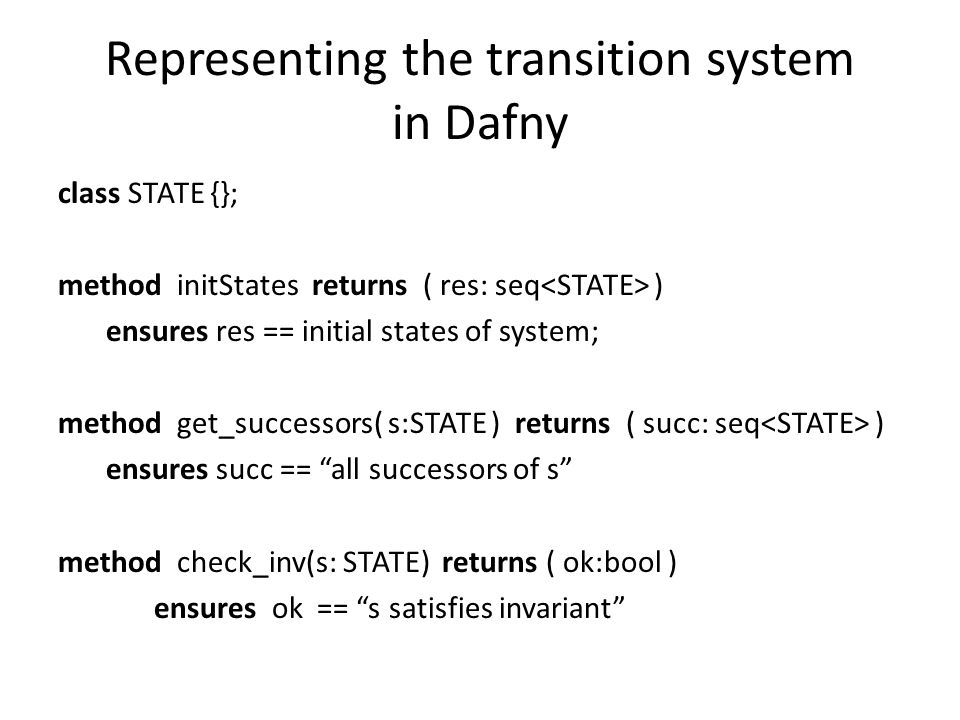 Representing the transition system in Dafny

class STATE {};

method initStates returns ( res: seq<STATE> )
ensures res == initial states of system;

method get_successors( s:STATE ) returns ( succ: seq<STATE> )
ensures succ == “all successors of s”

method check_inv(s: STATE) returns ( ok:bool )
ensures ok == “s satisfies invariant”